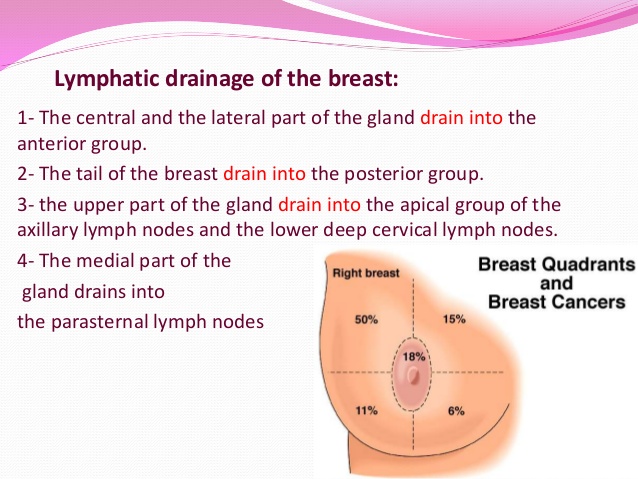 Lymphatic drainage of the breast:

1- The central and the lateral part of the gland drain into the anterior group.

2- The tail of the breast drain into the posterior group.

3- the upper part of the gland drain into the apical group of the axillary lymph nodes and the lower deep cervical lymph nodes.

4- The medial part of the gland drains into the parasternal lymph nodes

Right breast

Breast Quadrants and Breast Cancers

50%

15%

18%

11%

6%